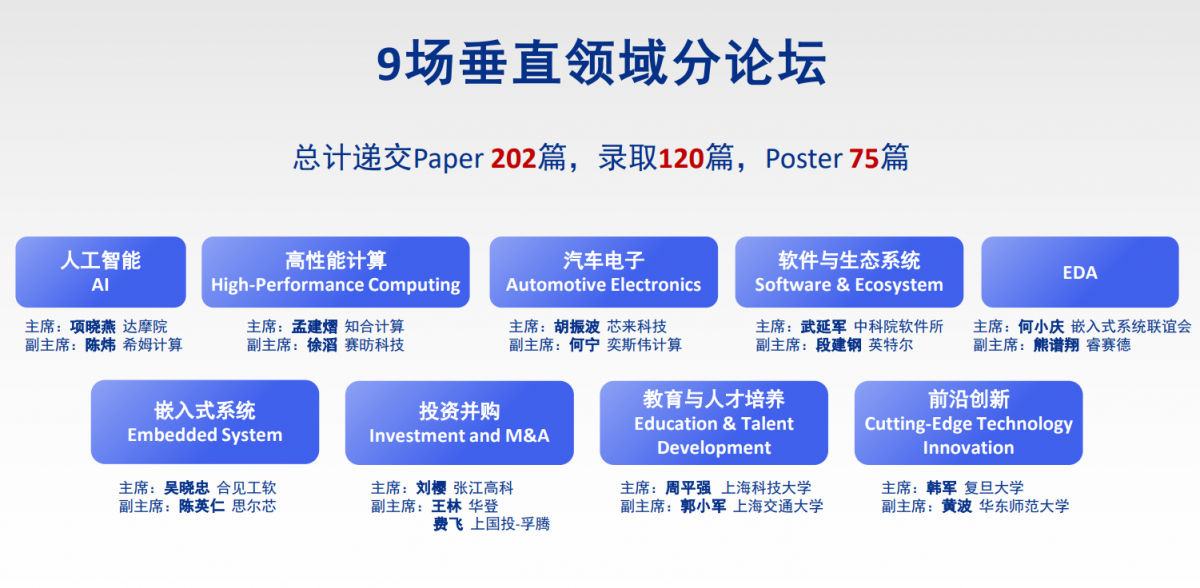 9场垂直领域分论坛

总计递交Paper 202篇，录取120篇，Poster 75篇

人工智能
AI
主席：项晓燕 达摩院
副主席：陈炜 希姆计算

高性能计算
High-Performance Computing
主席：孟建熠 知合计算
副主席：徐滔 赛昉科技

汽车电子
Automotive Electronics
主席：胡振波 芯来科技
副主席：何宁 奕斯伟计算

软件与生态系统
Software & Ecosystem
主席：武延军 中科院软件所
副主席：段建钢 英特尔

EDA
主席：何小庆 嵌入式系统联谊会
副主席：熊谱翔 睿赛德

嵌入式系统
Embedded System
主席：吴晓忠 合见工软
副主席：陈英仁 思尔芯

投资并购
Investment and M&A
主席：刘樱 张江高科
副主席：王林 华登
费飞 上国投-孚腾

教育与人才培养
Education & Talent Development
主席：周平强 上海科技大学
副主席：郭小军 上海交通大学

前沿创新
Cutting-Edge Technology Innovation
主席：韩军 复旦大学
副主席：黄波 华东师范大学